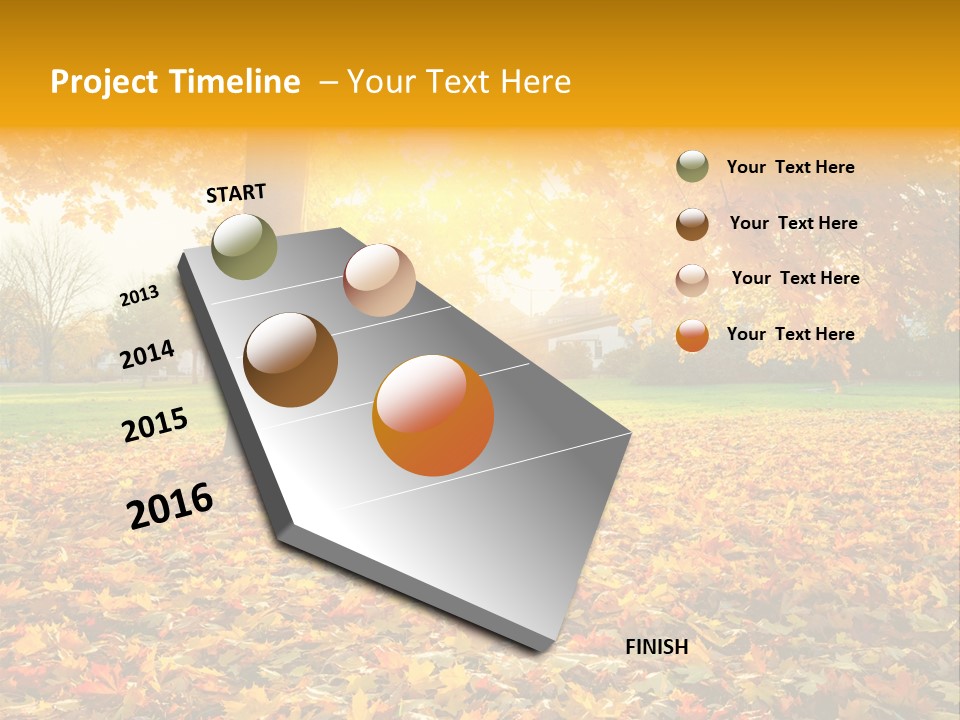 Project Timeline – Your Text Here

START

2013

2014

2015

2016

FINISH

Your Text Here

Your Text Here

Your Text Here

Your Text Here